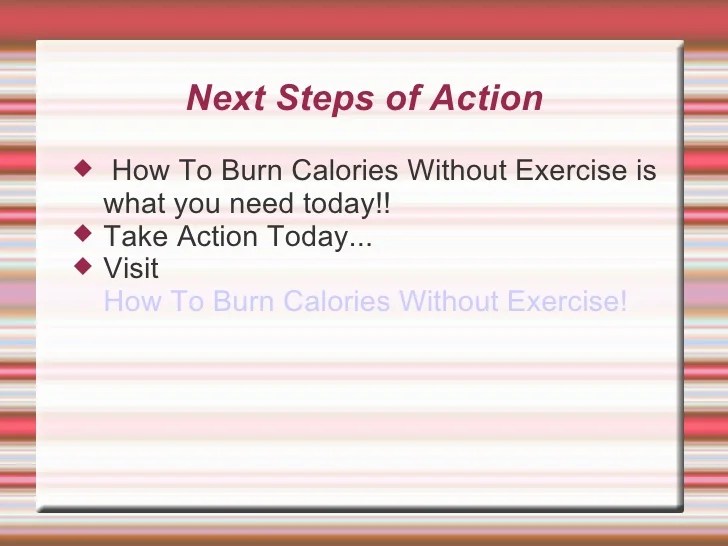 Next Steps of Action

◆ How To Burn Calories Without Exercise is what you need today!!
◆ Take Action Today...
◆ Visit How To Burn Calories Without Exercise!